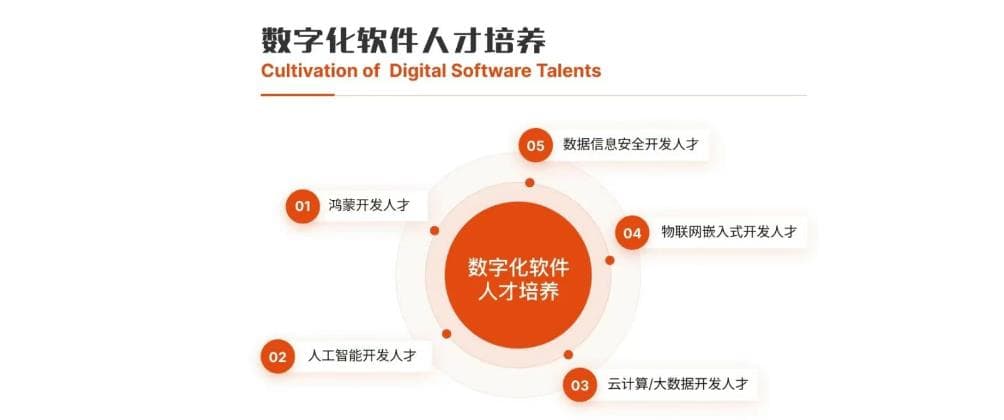 数字化软件人才培养
Cultivation of Digital Software Talents

05 数据信息安全开发人才

01 鸿蒙开发人才

04 物联网嵌入式开发人才

数字化软件人才培养

02 人工智能开发人才

03 云计算/大数据开发人才